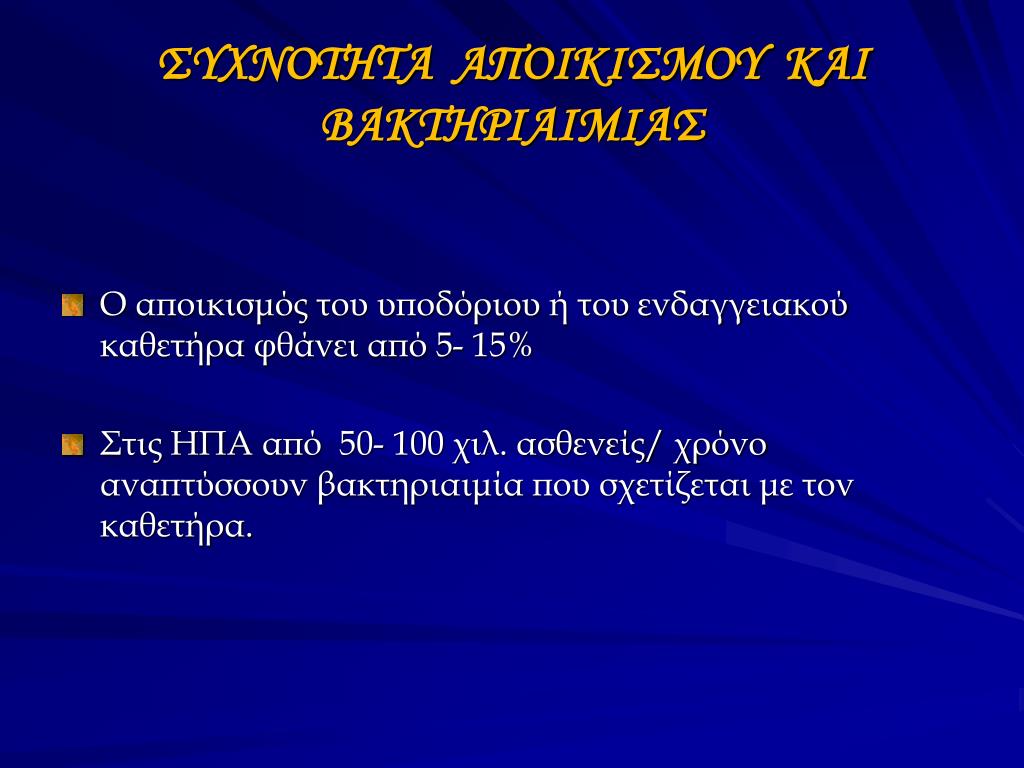 ΣΥΧΝΟΤΗΤΑ ΑΠΟΙΚΙΣΜΟΥ ΚΑΙ ΒΑΚΤΗΡΙΑΙΜΙΑΣ

Ο αποικισμός του υποδόριου ή του ενδαγγειακού καθετήρα φθάνει από 5- 15%

Στις ΗΠΑ από 50- 100 χιλ. ασθενείς/ χρόνο αναπτύσσουν βακτηριαιμία που σχετίζεται με τον καθετήρα.